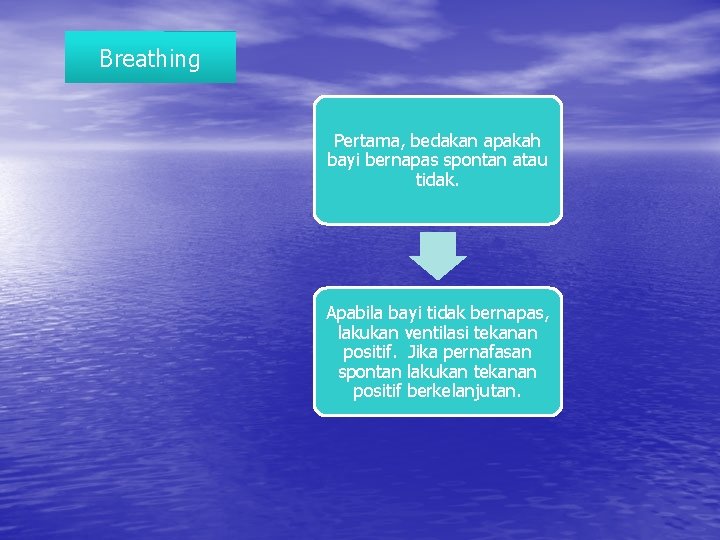 Breathing

Pertama, bedakan apakah bayi bernapas spontan atau tidak.

Apabila bayi tidak bernapas, lakukan ventilasi tekanan positif. Jika pernafasan spontan lakukan tekanan positif berkelanjutan.